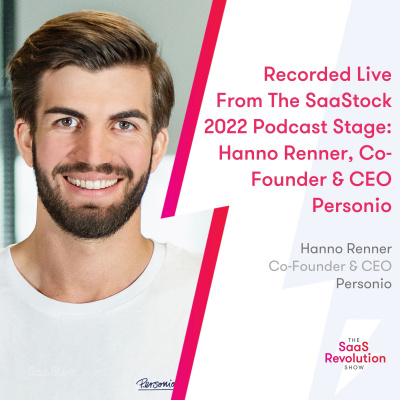 Recorded Live From The SaaStock 2022 Podcast Stage: Hanno Renner, Co-Founder & CEO Personio

Hanno Renner
Co-Founder & CEO
Personio

THE
SaaS
Revolution
SHOW

SaaStock

Personio